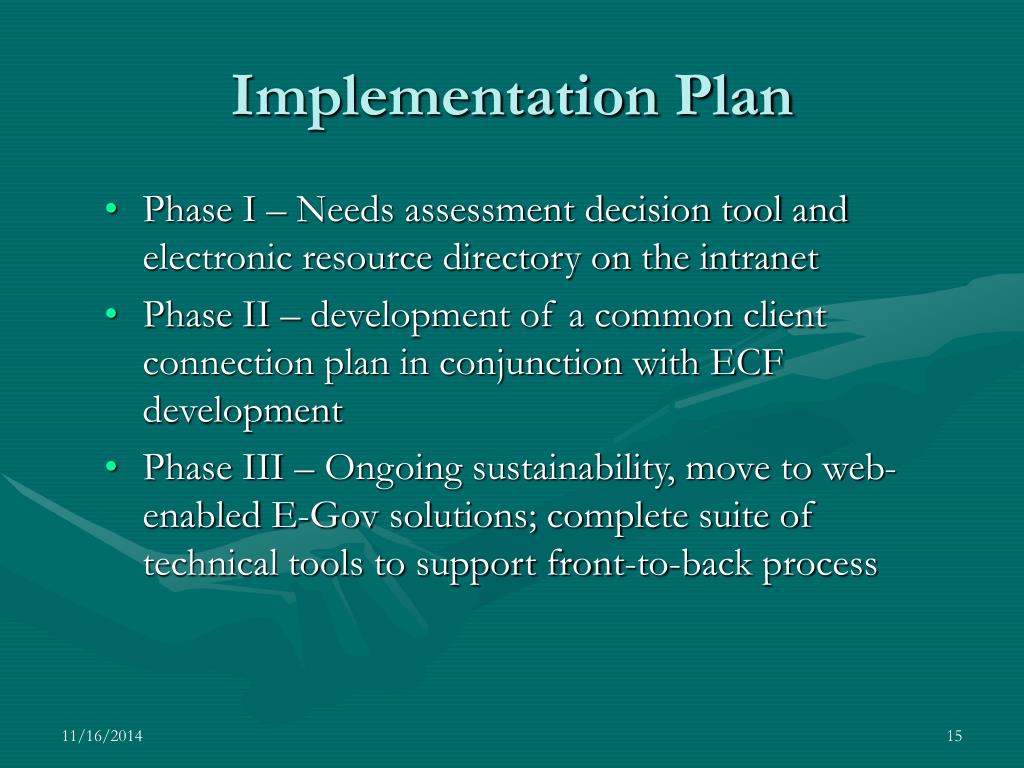 Implementation Plan

• Phase I – Needs assessment decision tool and electronic resource directory on the intranet
• Phase II – development of a common client connection plan in conjunction with ECF development
• Phase III – Ongoing sustainability, move to web-enabled E-Gov solutions; complete suite of technical tools to support front-to-back process

11/16/2014

15